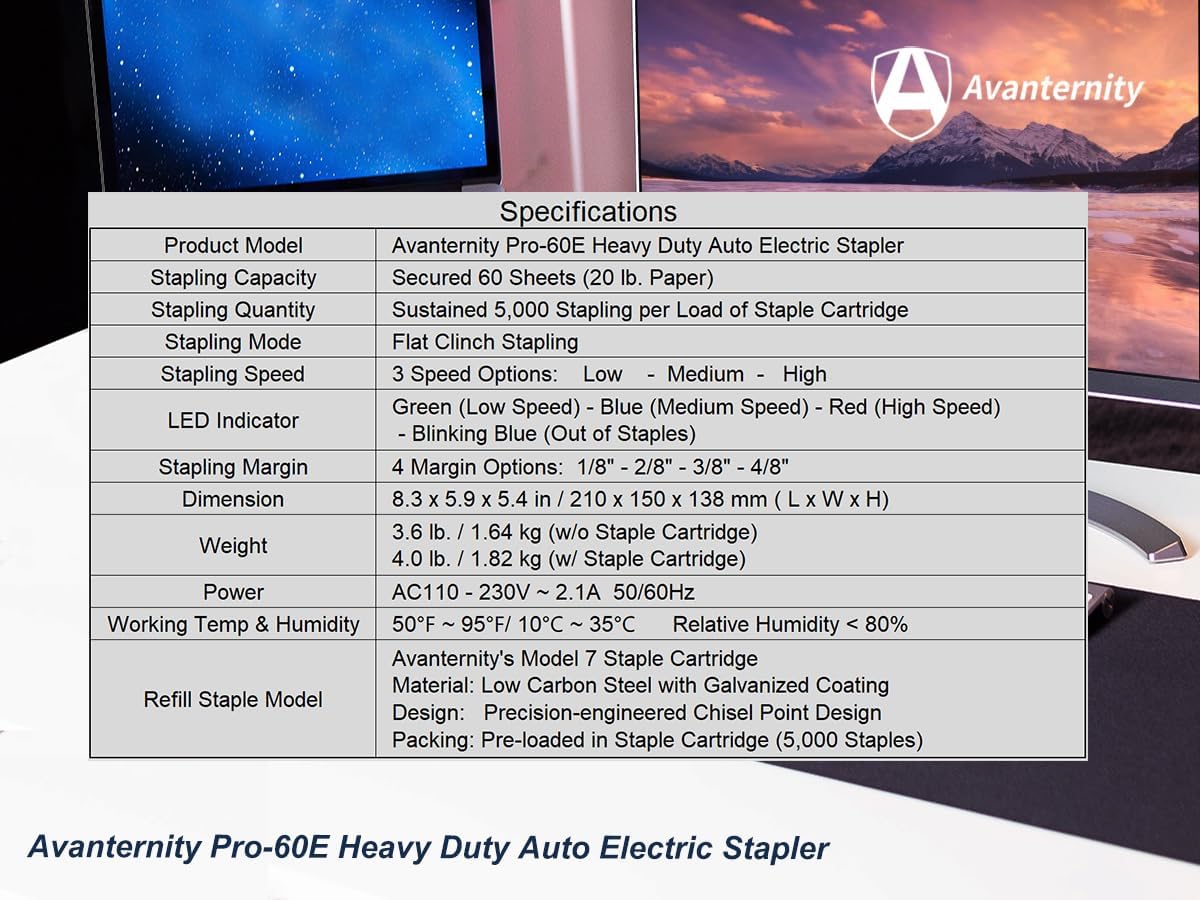 Avanternity

Specifications

| Product Model | Avanternity Pro-60E Heavy Duty Auto Electric Stapler |
|---|---|
| Stapling Capacity | Secured 60 Sheets (20 lb. Paper) |
| Stapling Quantity | Sustained 5,000 Stapling per Load of Staple Cartridge |
| Stapling Mode | Flat Clinch Stapling |
| Stapling Speed | 3 Speed Options: Low - Medium - High |
| LED Indicator | Green (Low Speed) - Blue (Medium Speed) - Red (High Speed) - Blinking Blue (Out of Staples) |
| Stapling Margin | 4 Margin Options: 1/8" - 2/8" - 3/8" - 4/8" |
| Dimension | 8.3 x 5.9 x 5.4 in / 210 x 150 x 138 mm ( L x W x H) |
| Weight | 3.6 lb. / 1.64 kg (w/o Staple Cartridge) 4.0 lb. / 1.82 kg (w/ Staple Cartridge) |
| Power | AC110 - 230V ~ 2.1A 50/60Hz |
| Working Temp & Humidity | 50°F ~ 95°F/ 10°C ~ 35°C Relative Humidity < 80% |
| Refill Staple Model | Avanternity's Model 7 Staple Cartridge Material: Low Carbon Steel with Galvanized Coating Design: Precision-engineered Chisel Point Design Packing: Pre-loaded in Staple Cartridge (5,000 Staples) |

Avanternity Pro-60E Heavy Duty Auto Electric Stapler